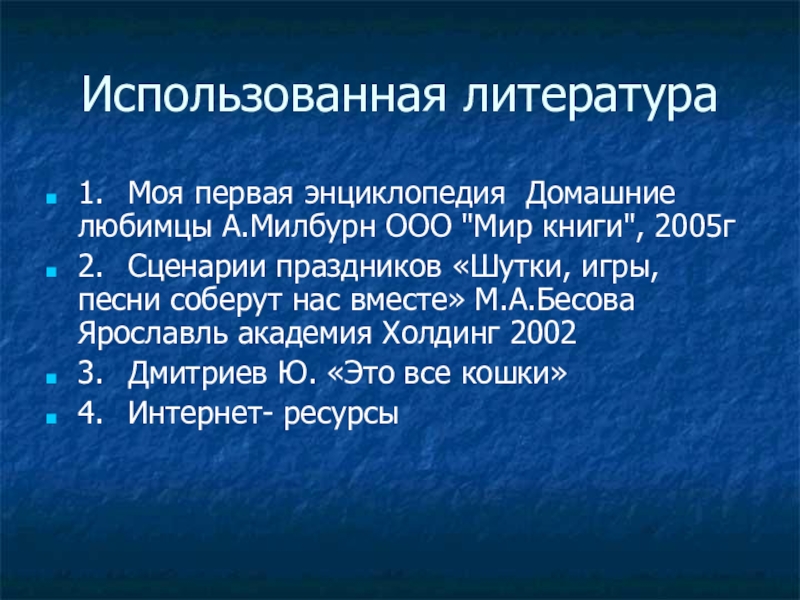 Использованная литература

1. Моя первая энциклопедия Домашние любимцы А.Милбурн ООО "Мир книги", 2005г

2. Сценарии праздников «Шутки, игры, песни соберут нас вместе» М.А.Бесова Ярославль академия Холдинг 2002

3. Дмитриев Ю. «Это все кошки»

4. Интернет- ресурсы